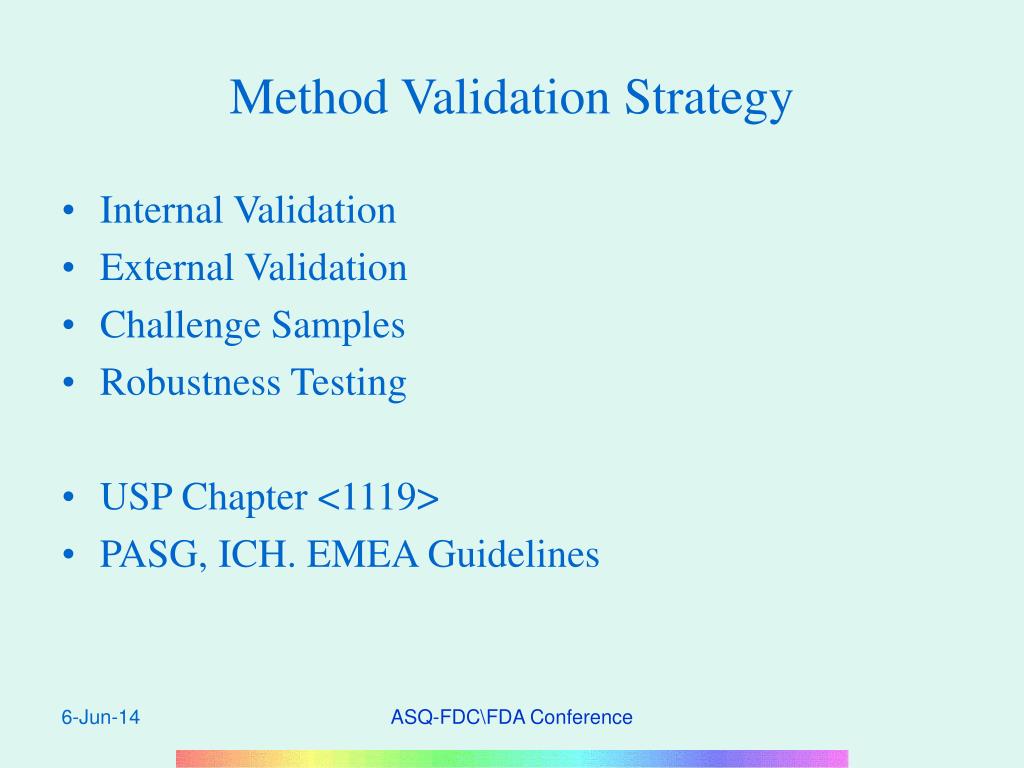 Method Validation Strategy

• Internal Validation
• External Validation
• Challenge Samples
• Robustness Testing

• USP Chapter <1119>
• PASG, ICH. EMEA Guidelines

6-Jun-14

ASQ-FDC\FDA Conference